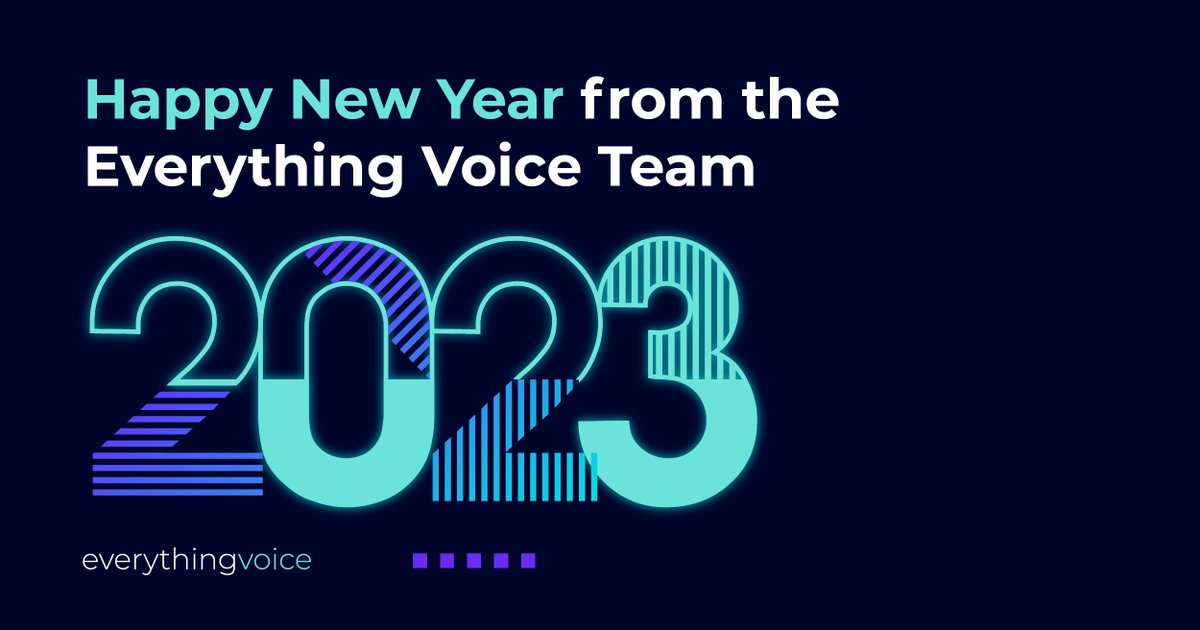 Happy New Year from the Everything Voice Team

2023

everythingvoice